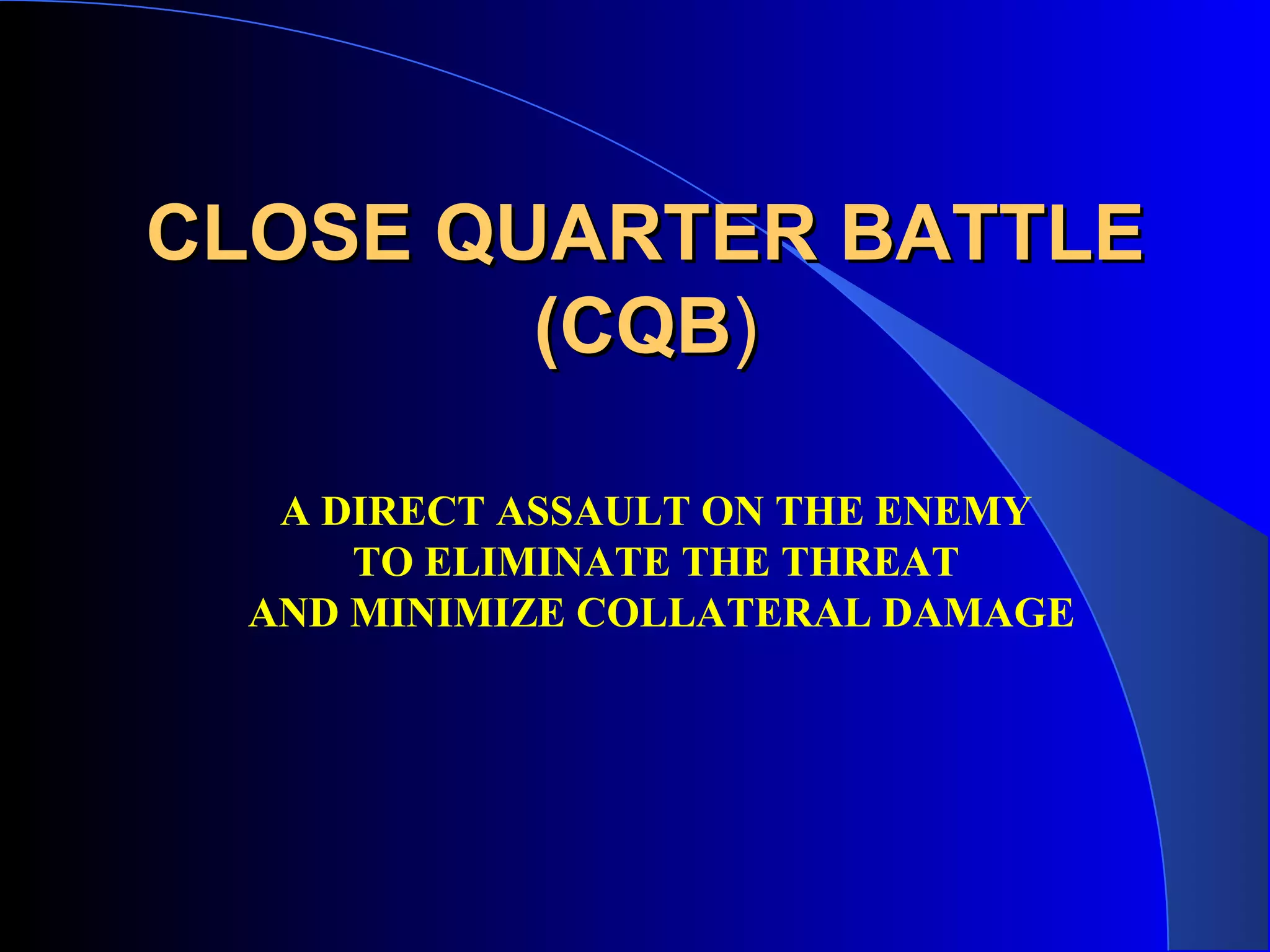 CLOSE QUARTER BATTLE (CQB)

A DIRECT ASSAULT ON THE ENEMY
TO ELIMINATE THE THREAT
AND MINIMIZE COLLATERAL DAMAGE